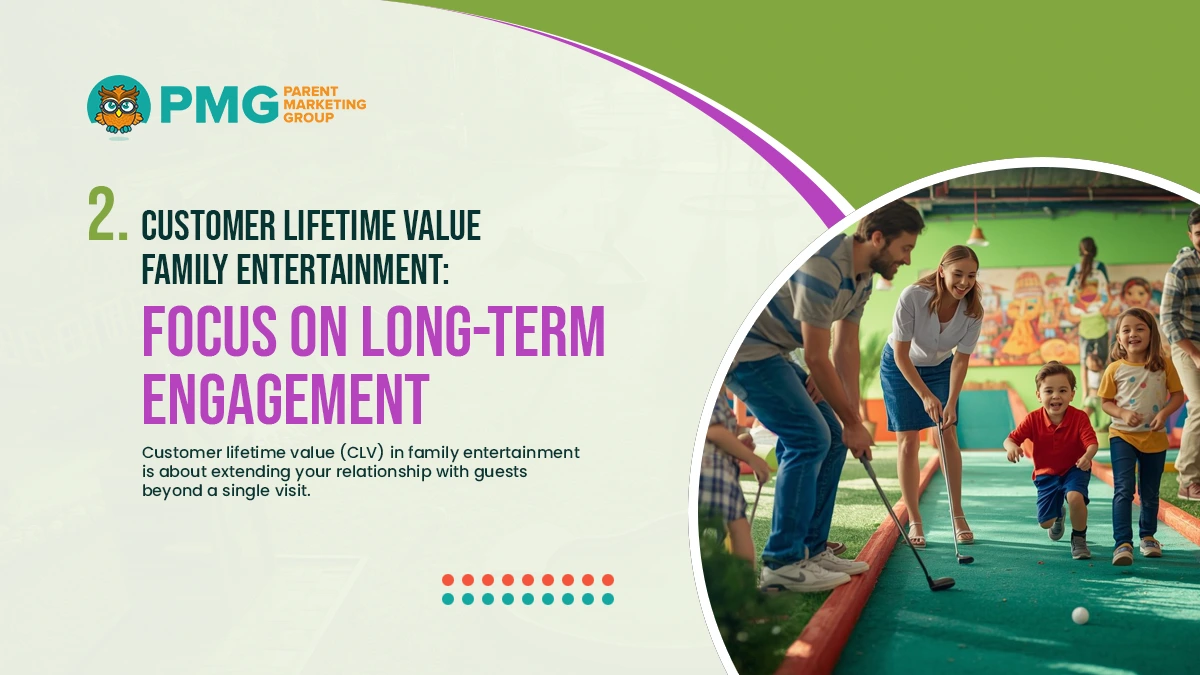 PMG PARENT MARKETING GROUP

2. CUSTOMER LIFETIME VALUE FAMILY ENTERTAINMENT:

FOCUS ON LONG-TERM ENGAGEMENT

Customer lifetime value (CLV) in family entertainment is about extending your relationship with guests beyond a single visit.